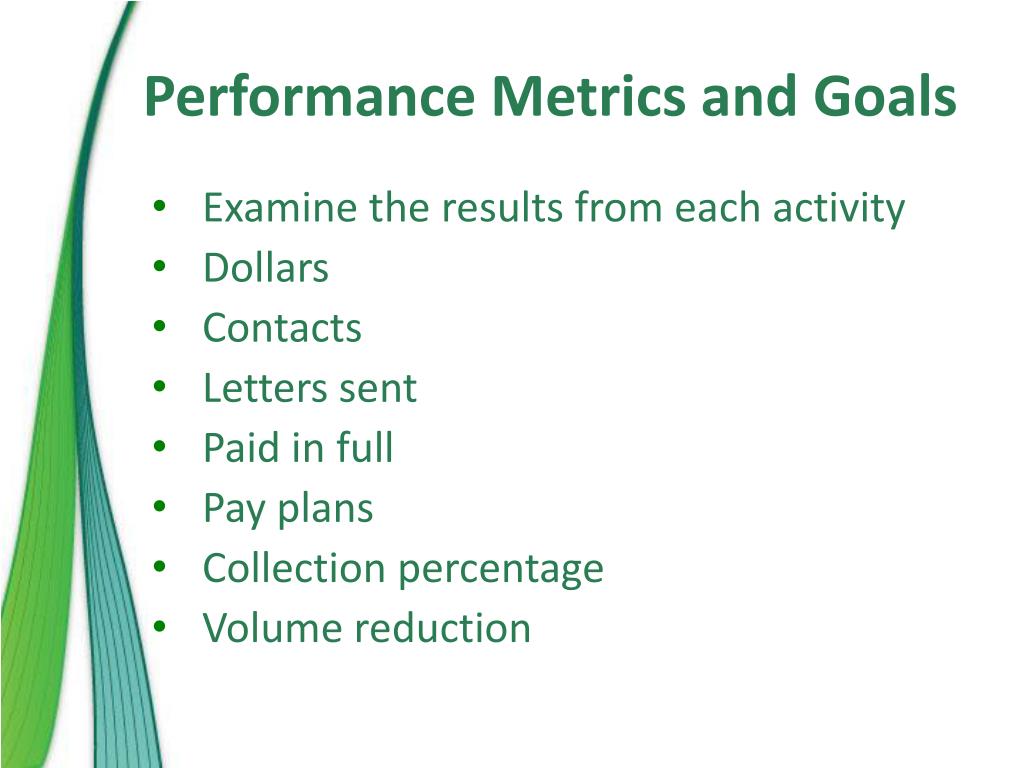 Performance Metrics and Goals

• Examine the results from each activity
• Dollars
• Contacts
• Letters sent
• Paid in full
• Pay plans
• Collection percentage
• Volume reduction